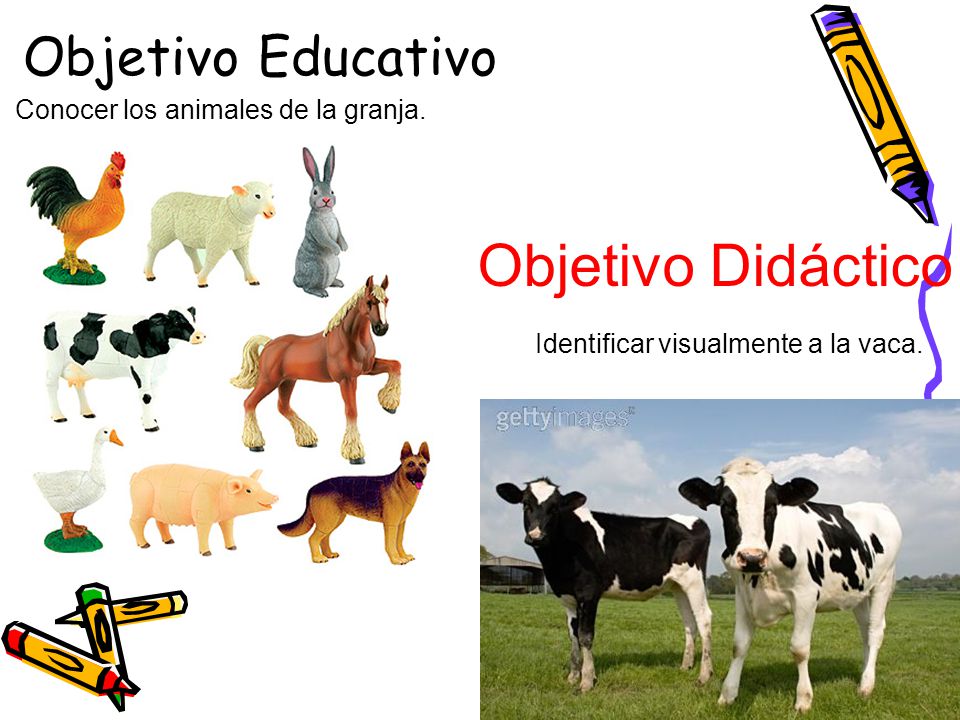 Objetivo Educativo

Conocer los animales de la granja.

Objetivo Didáctico

Identificar visualmente a la vaca.

gettyimages